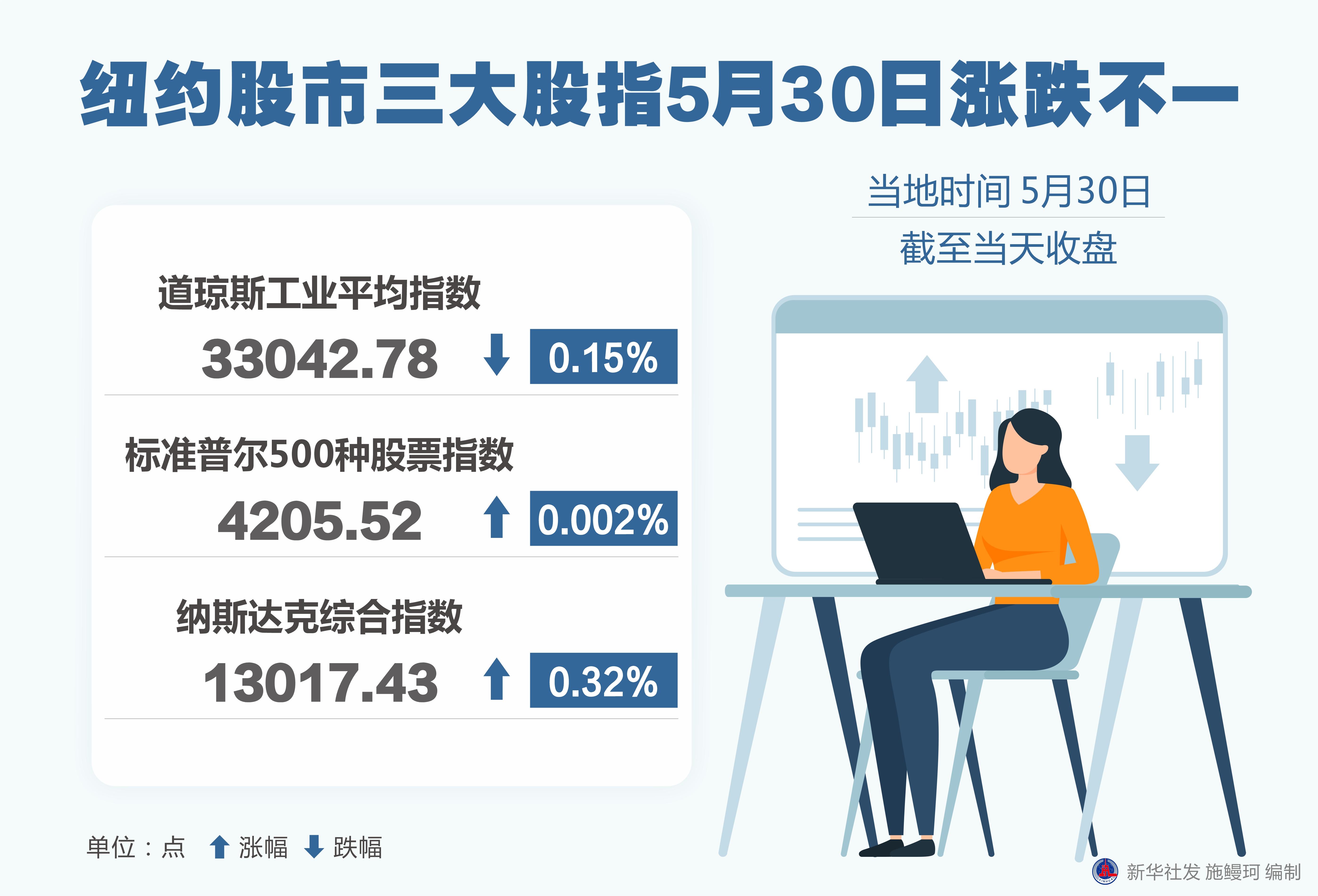 纽约股市三大股指5月30日涨跌不一

当地时间 5月30日
截至当天收盘

道琼斯工业平均指数
33042.78 ↓ 0.15%

标准普尔500种股票指数
4205.52 ↑ 0.002%

纳斯达克综合指数
13017.43 ↑ 0.32%

单位：点 ↑ 涨幅 ↓ 跌幅

新华社发 施鳗珂 编制